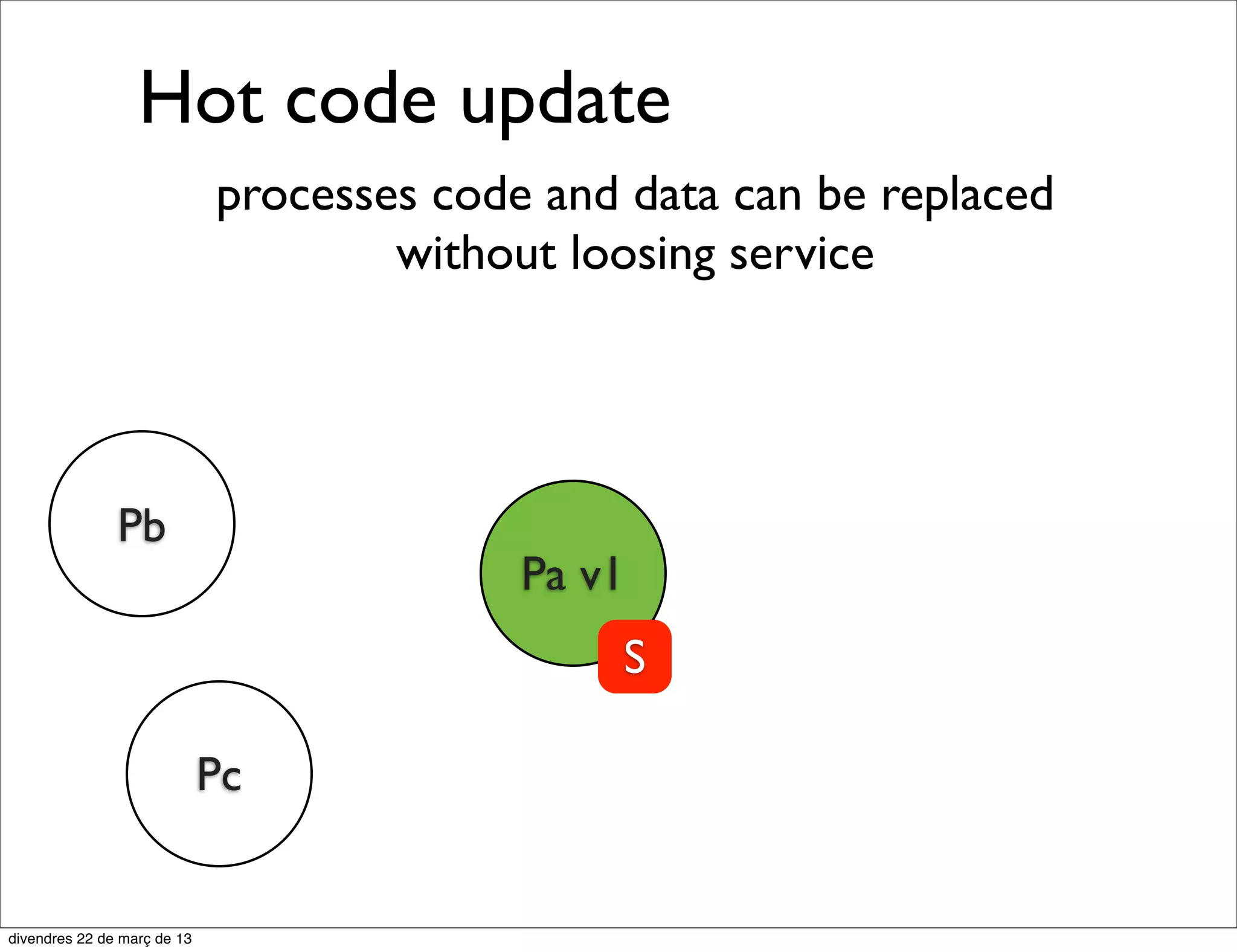 Hot code update

processes code and data can be replaced without loosing service

Pb

Pa v1

S

Pc

divendres 22 de març de 13